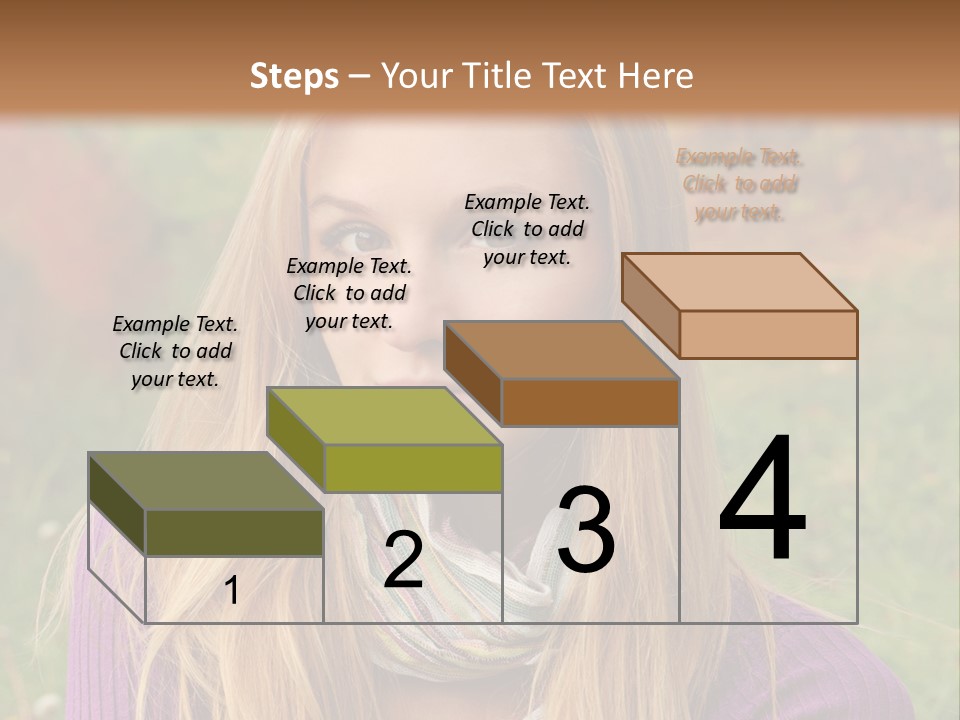 Steps – Your Title Text Here

Example Text. Click to add your text.

Example Text. Click to add your text.

Example Text. Click to add your text.

Example Text. Click to add your text.

1

2

3

4